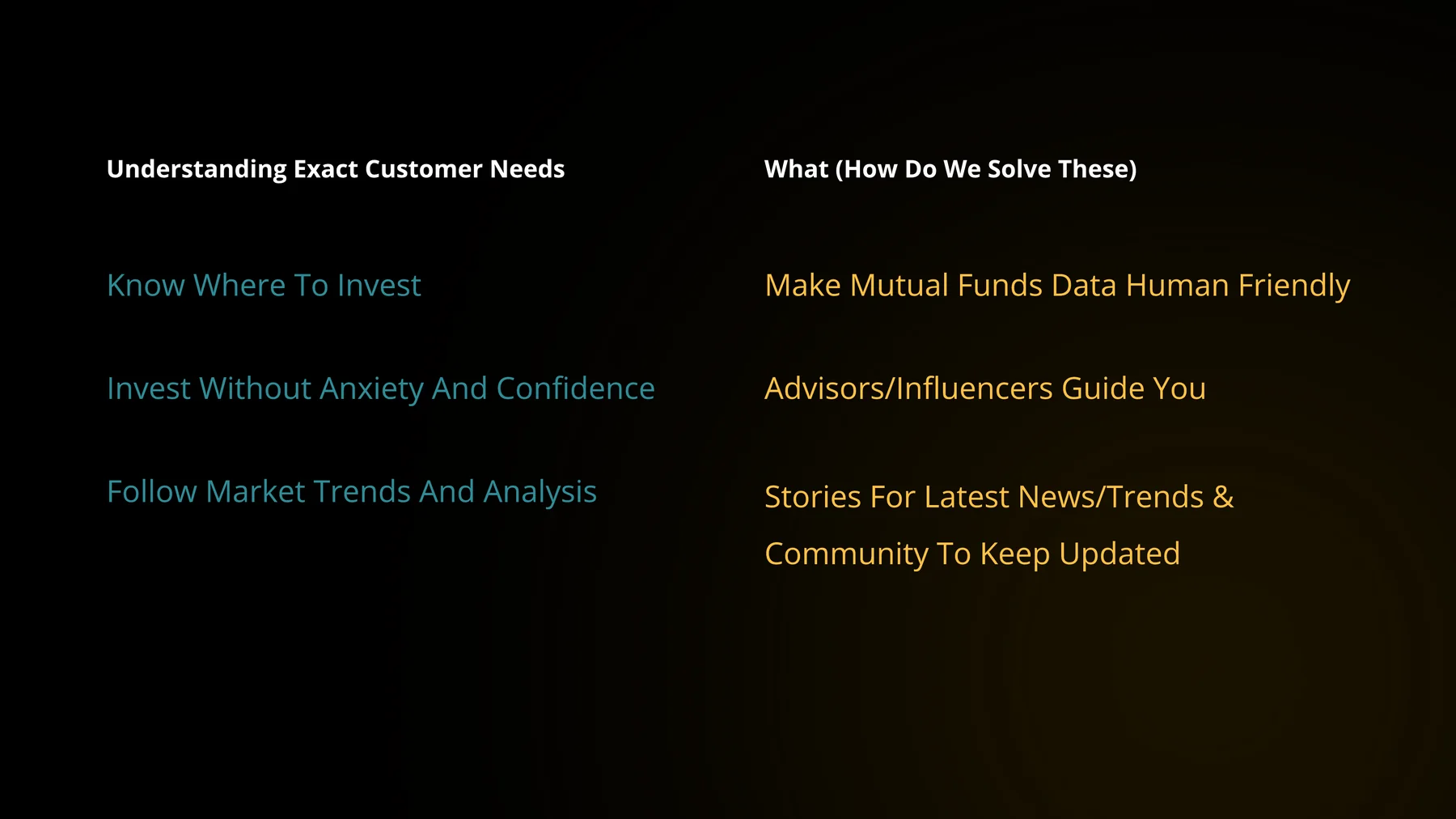 Understanding Exact Customer Needs

Know Where To Invest

Invest Without Anxiety And Confidence

Follow Market Trends And Analysis

What (How Do We Solve These)

Make Mutual Funds Data Human Friendly

Advisors/Influencers Guide You

Stories For Latest News/Trends & Community To Keep Updated